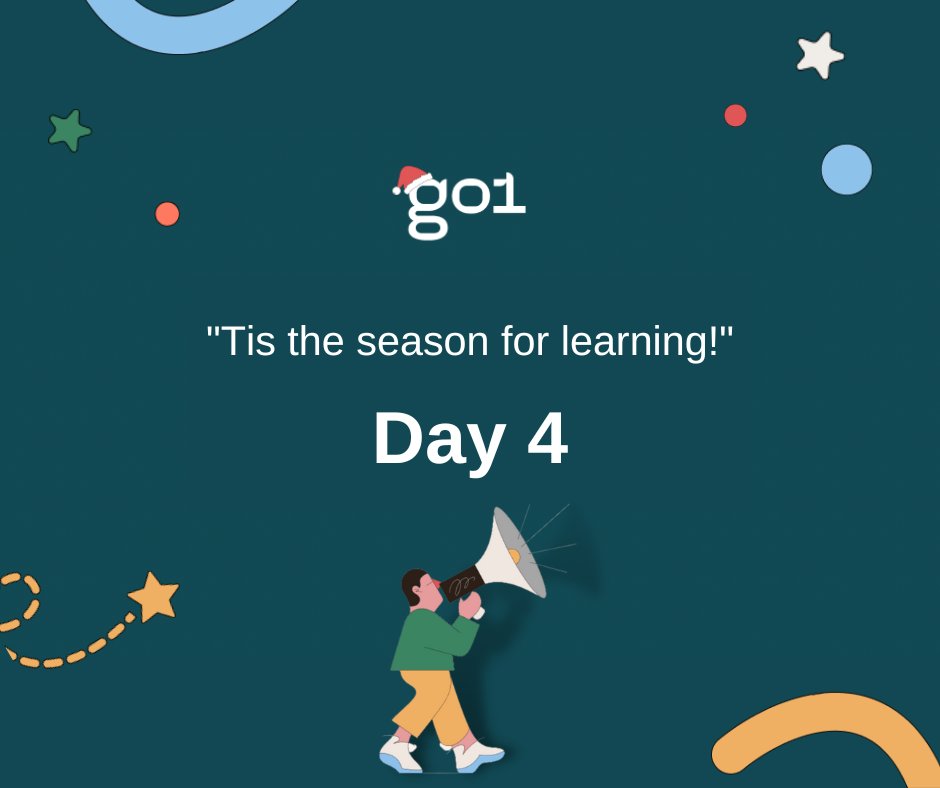 go1

"Tis the season for learning!"

Day 4